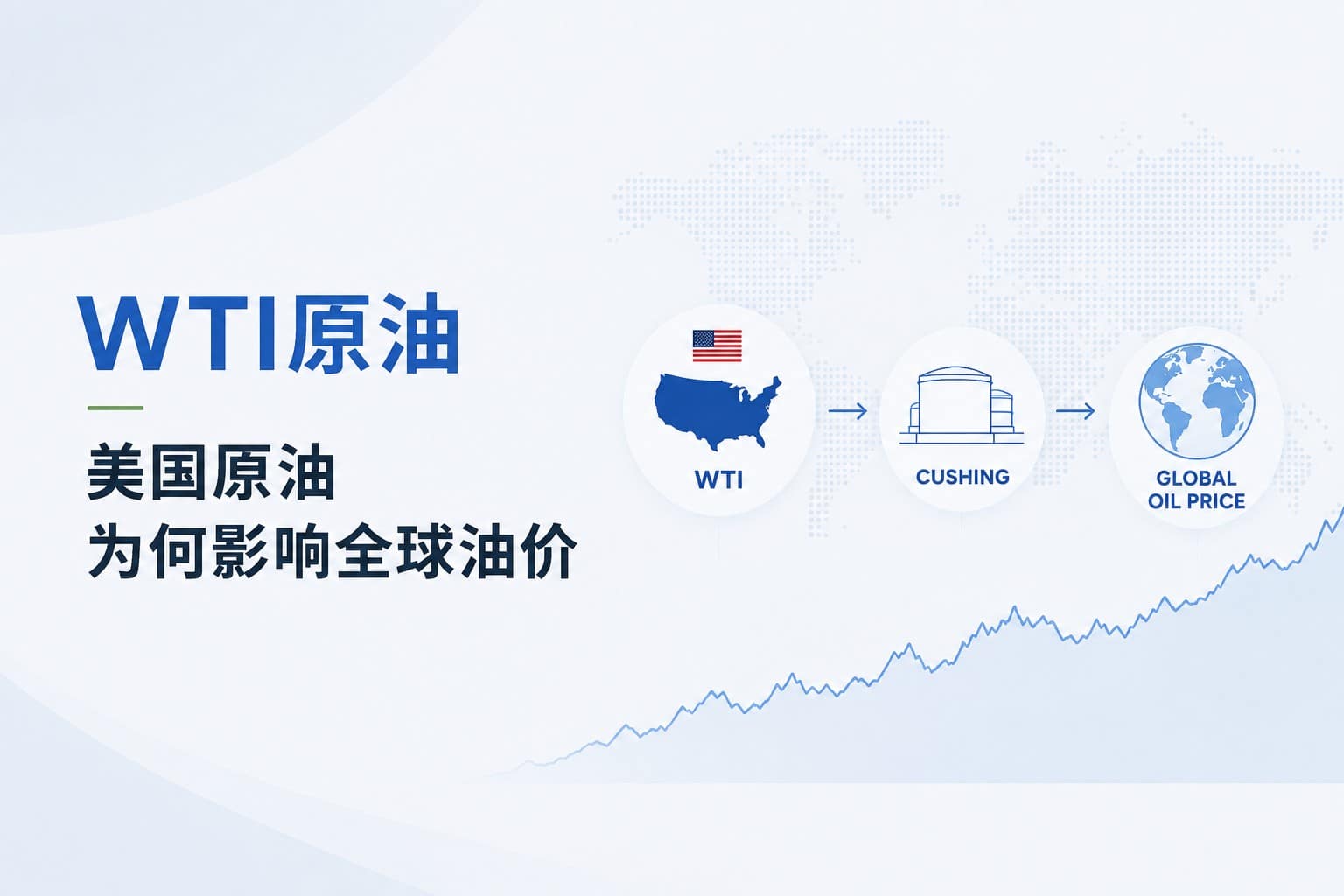 WTI原油

美国原油
为何影响全球油价

WTI

CUSHING

GLOBAL OIL PRICE